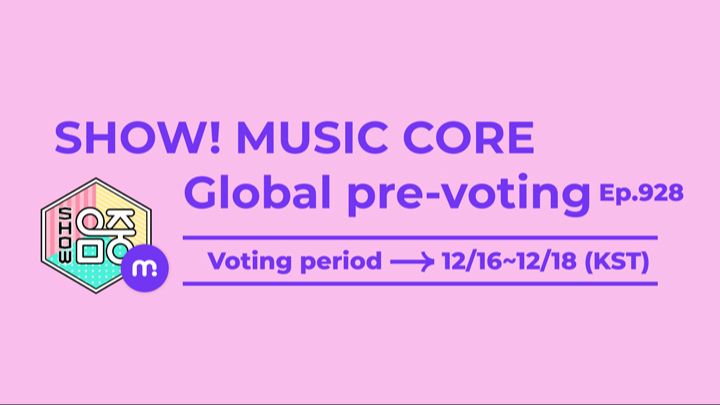 SHOW! MUSIC CORE
Global pre-voting Ep.928

SHOW 음중

m.

Voting period ⟶ 12/16~12/18 (KST)